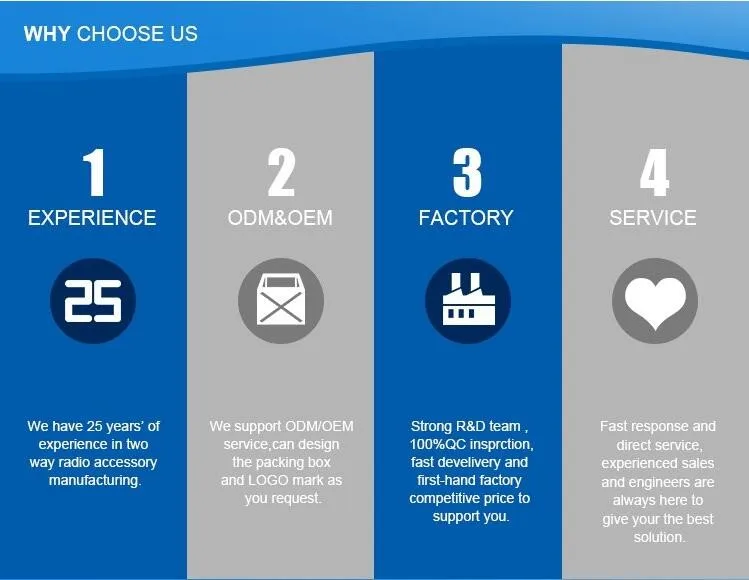 WHY CHOOSE US

1
EXPERIENCE
25
We have 25 years' of experience in two way radio accessory manufacturing.

2
ODM&OEM
We support ODM/OEM service,can design the packing box and LOGO mark as you request.

3
FACTORY
Strong R&D team , 100%QC insprction, fast develivery and first-hand factory competitive price to support you.

4
SERVICE
Fast response and direct service, experienced sales and engineers are always here to give your the best solution.